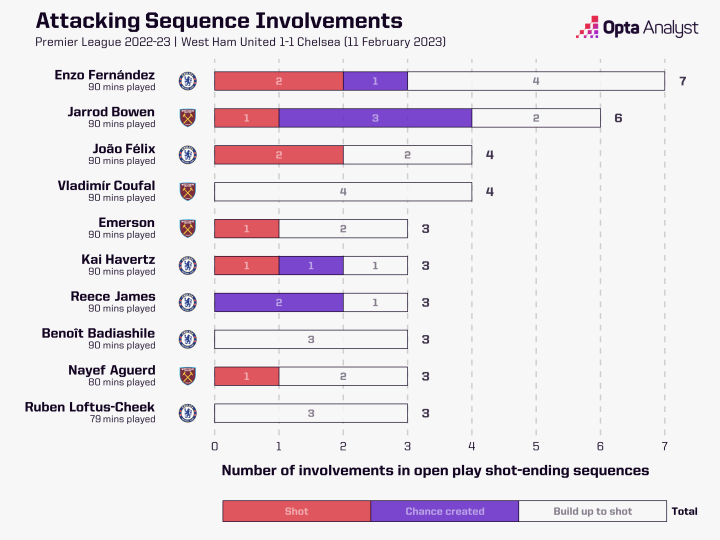 Attacking Sequence Involvements
Premier League 2022-23 | West Ham United 1-1 Chelsea (11 February 2023)

Opta Analyst

Enzo Fernández
90 mins played
2 1 4 7

Jarrod Bowen
90 mins played
1 3 2 6

João Félix
90 mins played
2 2 4

Vladimír Coufal
90 mins played
4 4

Emerson
90 mins played
1 2 3

Kai Havertz
90 mins played
1 1 1 3

Reece James
90 mins played
2 1 3

Benoît Badiashile
90 mins played
3 3

Nayef Aguerd
80 mins played
1 2 3

Ruben Loftus-Cheek
79 mins played
3 3

0 1 2 3 4 5 6 7

Number of involvements in open play shot-ending sequences

Shot Chance created Build up to shot Total